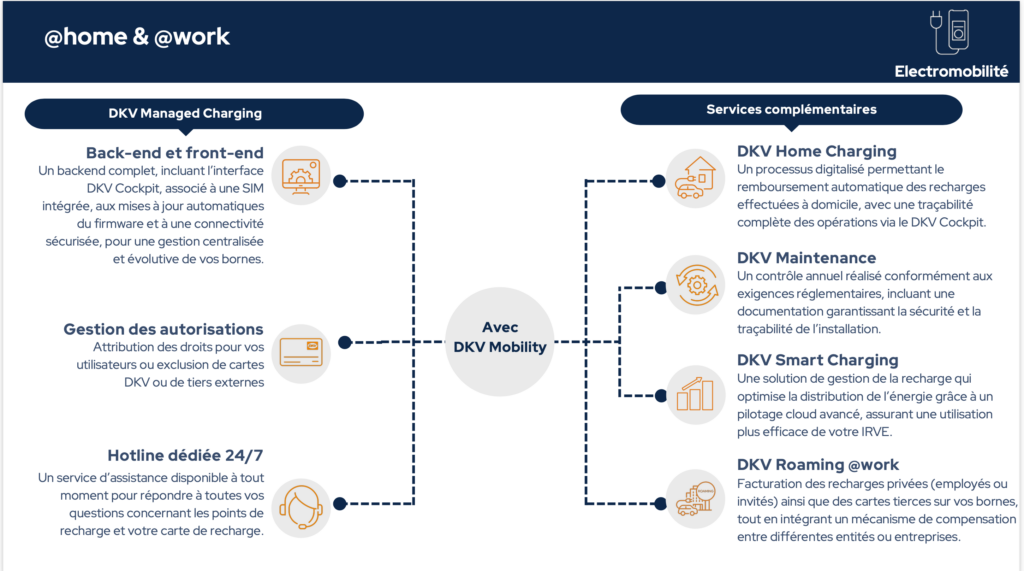 @home & @work

Electromobilité

DKV Managed Charging

Back-end et front-end
Un backend complet, incluant l'interface DKV Cockpit, associé à une SIM intégrée, aux mises à jour automatiques du firmware et à une connectivité sécurisée, pour une gestion centralisée et évolutive de vos bornes.

Gestion des autorisations
Attribution des droits pour vos utilisateurs ou exclusion de cartes DKV ou de tiers externes

Hotline dédiée 24/7
Un service d'assistance disponible à tout moment pour répondre à toutes vos questions concernant les points de recharge et votre carte de recharge.

Avec DKV Mobility

Services complémentaires

DKV Home Charging
Un processus digitalisé permettant le remboursement automatique des recharges effectuées à domicile, avec une traçabilité complète des opérations via le DKV Cockpit.

DKV Maintenance
Un contrôle annuel réalisé conformément aux exigences réglementaires, incluant une documentation garantissant la sécurité et la traçabilité de l'installation.

DKV Smart Charging
Une solution de gestion de la recharge qui optimise la distribution de l'énergie grâce à un pilotage cloud avancé, assurant une utilisation plus efficace de votre IRVE.

DKV Roaming @work
Facturation des recharges privées (employés ou invités) ainsi que des cartes tierces sur vos bornes, tout en intégrant un mécanisme de compensation entre différentes entités ou entreprises.